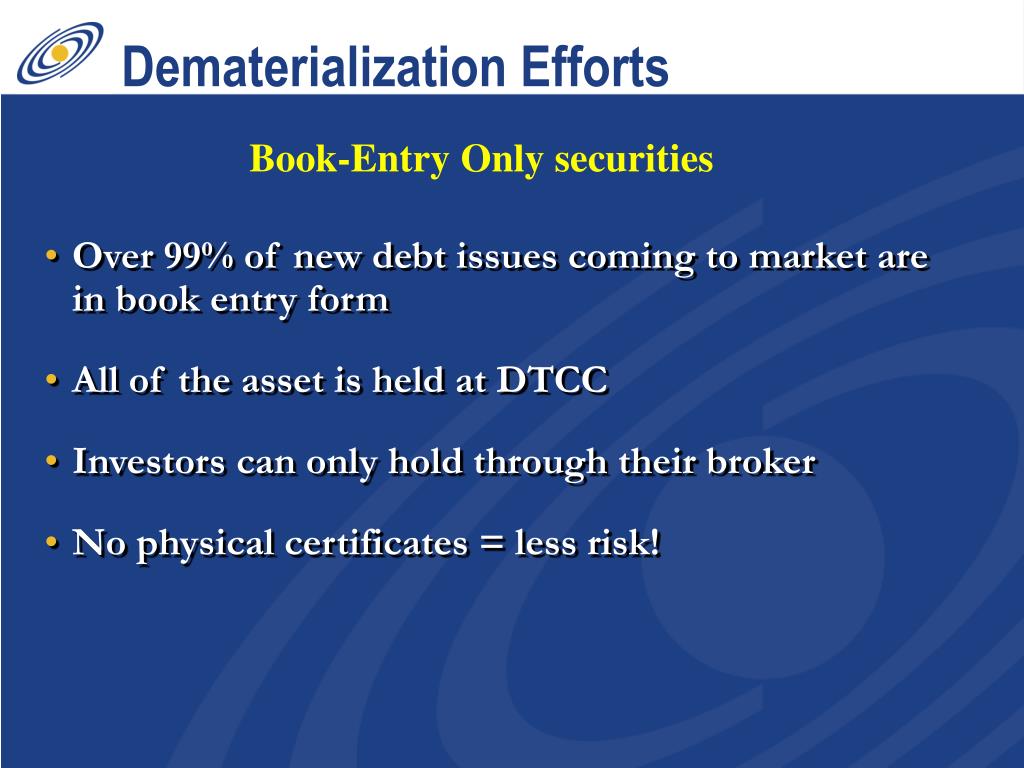 Dematerialization Efforts

Book-Entry Only securities

• Over 99% of new debt issues coming to market are in book entry form

• All of the asset is held at DTCC

• Investors can only hold through their broker

• No physical certificates = less risk!